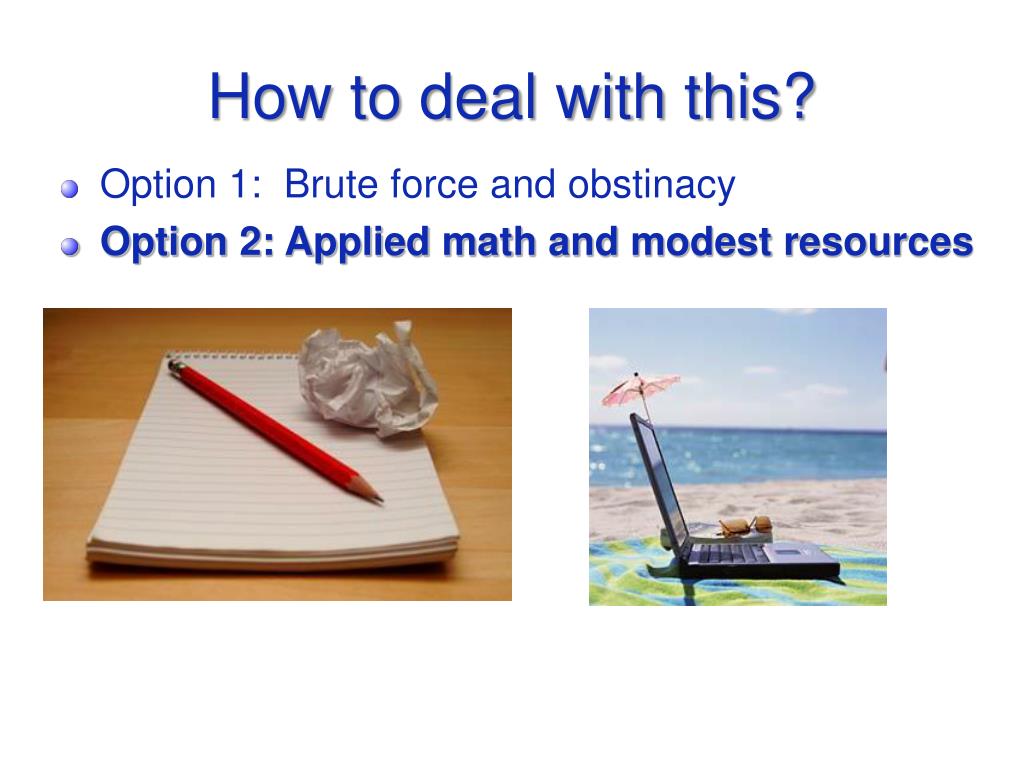 How to deal with this?

Option 1: Brute force and obstinacy

Option 2: Applied math and modest resources